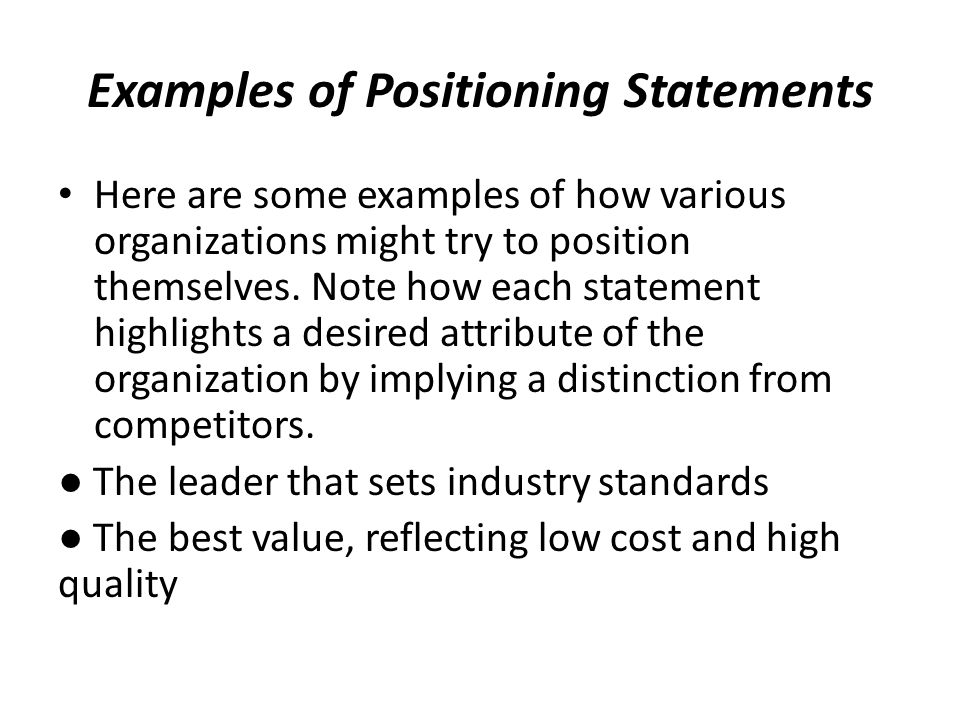 Examples of Positioning Statements

• Here are some examples of how various organizations might try to position themselves. Note how each statement highlights a desired attribute of the organization by implying a distinction from competitors.

● The leader that sets industry standards

● The best value, reflecting low cost and high quality